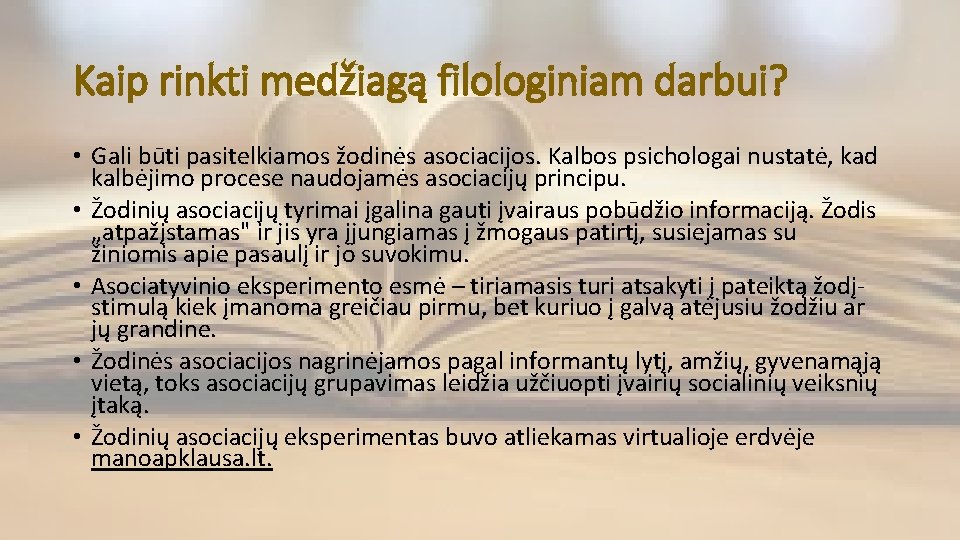 Kaip rinkti medžiagą filologiniam darbui?

• Gali būti pasitelkiamos žodinės asociacijos. Kalbos psichologai nustatė, kad kalbėjimo procese naudojamės asociacijų principu.
• Žodinių asociacijų tyrimai įgalina gauti įvairaus pobūdžio informaciją. Žodis „atpažįstamas" ir jis yra įjungiamas į žmogaus patirtį, susiejamas su žiniomis apie pasaulį ir jo suvokimu.
• Asociatyvinio eksperimento esmė – tiriamasis turi atsakyti į pateiktą žodį-stimulą kiek įmanoma greičiau pirmu, bet kuriuo į galvą atėjusiu žodžiu ar jų grandine.
• Žodinės asociacijos nagrinėjamos pagal informantų lytį, amžių, gyvenamąją vietą, toks asociacijų grupavimas leidžia užčiuopti įvairių socialinių veiksnių įtaką.
• Žodinių asociacijų eksperimentas buvo atliekamas virtualioje erdvėje manoapklausa.lt.